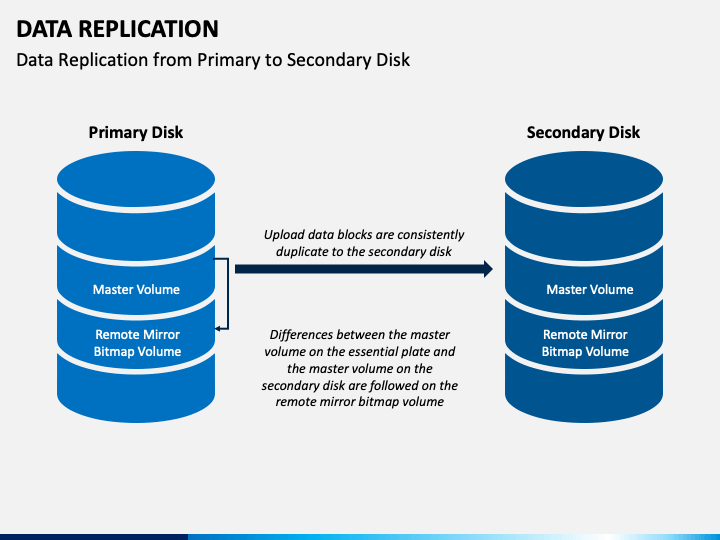 DATA REPLICATION
Data Replication from Primary to Secondary Disk

Primary Disk

Master Volume

Remote Mirror Bitmap Volume

Upload data blocks are consistently duplicate to the secondary disk

Differences between the master volume on the essential plate and the master volume on the secondary disk are followed on the remote mirror bitmap volume

Secondary Disk

Master Volume

Remote Mirror Bitmap Volume